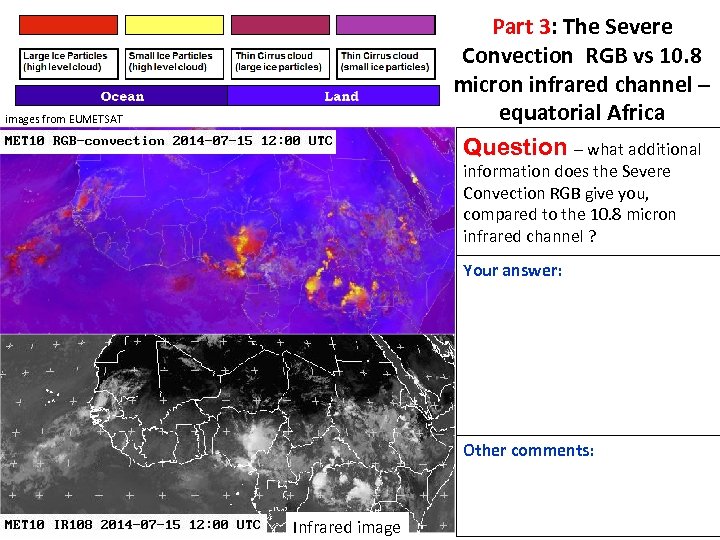 Large Ice Particles (high level cloud)

Small Ice Particles (high level cloud)

Thin Cirrus cloud (large ice particles)

Thin Cirrus cloud (small ice particles)

Ocean

Land

images from EUMETSAT

Part 3: The Severe Convection RGB vs 10.8 micron infrared channel – equatorial Africa

MET10 RGB-convection 2014-07-15 12:00 UTC

Question – what additional information does the Severe Convection RGB give you, compared to the 10.8 micron infrared channel ?

Your answer:

Other comments:

MET10 IR108 2014-07-15 12:00 UTC

Infrared image